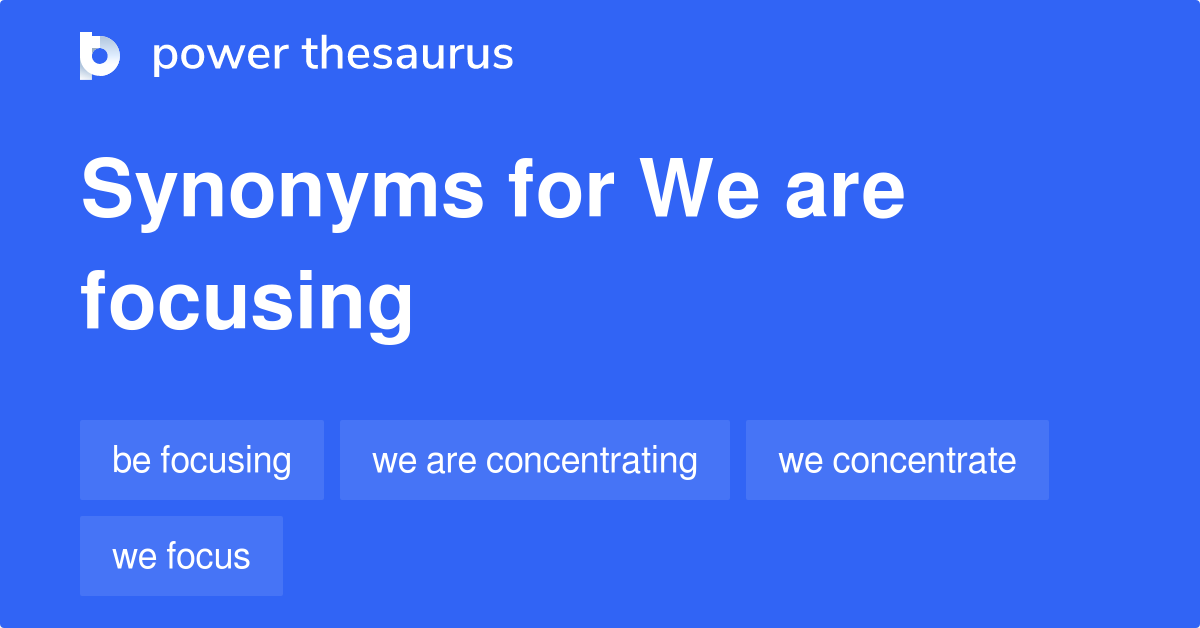 power thesaurus

Synonyms for We are focusing

be focusing
we are concentrating
we concentrate
we focus